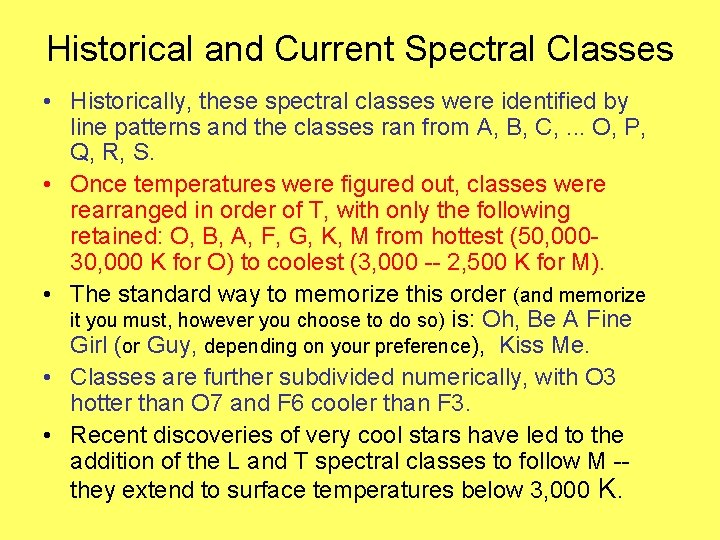 Historical and Current Spectral Classes

• Historically, these spectral classes were identified by line patterns and the classes ran from A, B, C, ... O, P, Q, R, S.

• Once temperatures were figured out, classes were rearranged in order of T, with only the following retained: O, B, A, F, G, K, M from hottest (50,000-30,000 K for O) to coolest (3,000 -- 2,500 K for M).

• The standard way to memorize this order (and memorize it you must, however you choose to do so) is: Oh, Be A Fine Girl (or Guy, depending on your preference), Kiss Me.

• Classes are further subdivided numerically, with O3 hotter than O7 and F6 cooler than F3.

• Recent discoveries of very cool stars have led to the addition of the L and T spectral classes to follow M -- they extend to surface temperatures below 3,000 K.